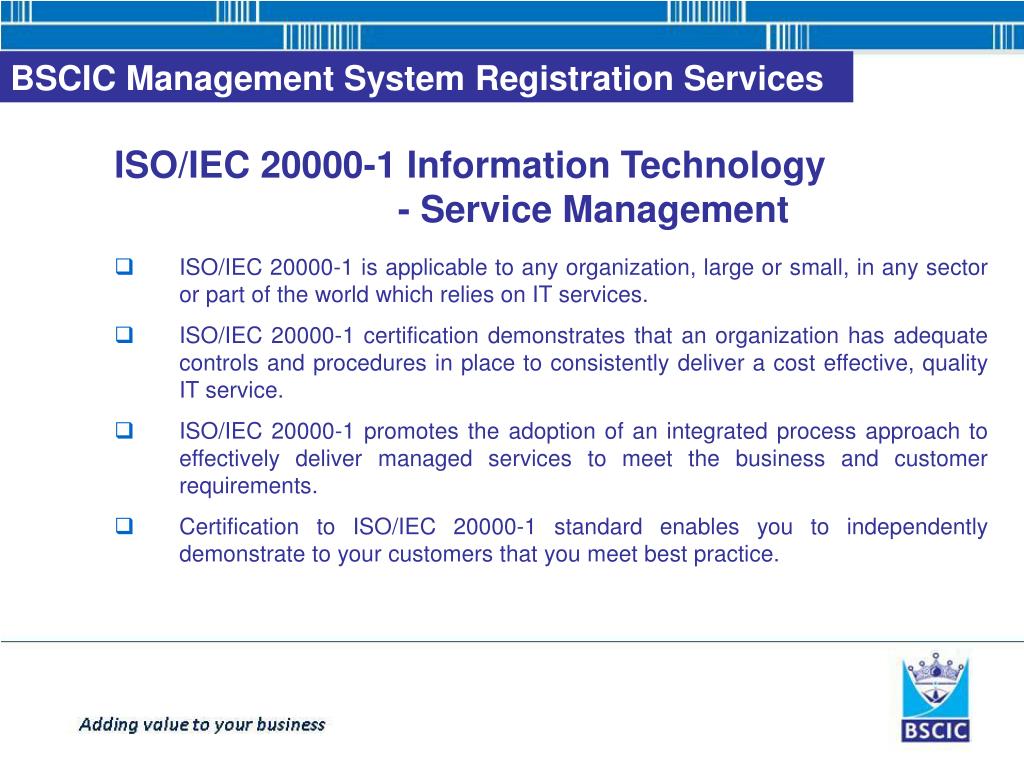 BSCIC Management System Registration Services

ISO/IEC 20000-1 Information Technology
- Service Management

ISO/IEC 20000-1 is applicable to any organization, large or small, in any sector or part of the world which relies on IT services.

ISO/IEC 20000-1 certification demonstrates that an organization has adequate controls and procedures in place to consistently deliver a cost effective, quality IT service.

ISO/IEC 20000-1 promotes the adoption of an integrated process approach to effectively deliver managed services to meet the business and customer requirements.

Certification to ISO/IEC 20000-1 standard enables you to independently demonstrate to your customers that you meet best practice.

Adding value to your business

BSCIC